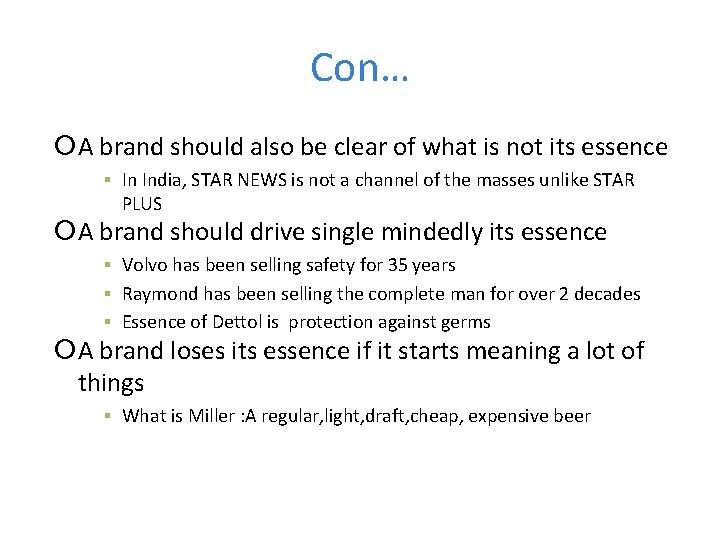 Con…

A brand should also be clear of what is not its essence

In India, STAR NEWS is not a channel of the masses unlike STAR PLUS

A brand should drive single mindedly its essence

Volvo has been selling safety for 35 years

Raymond has been selling the complete man for over 2 decades

Essence of Dettol is protection against germs

A brand loses its essence if it starts meaning a lot of things

What is Miller :A regular,light,draft,cheap, expensive beer